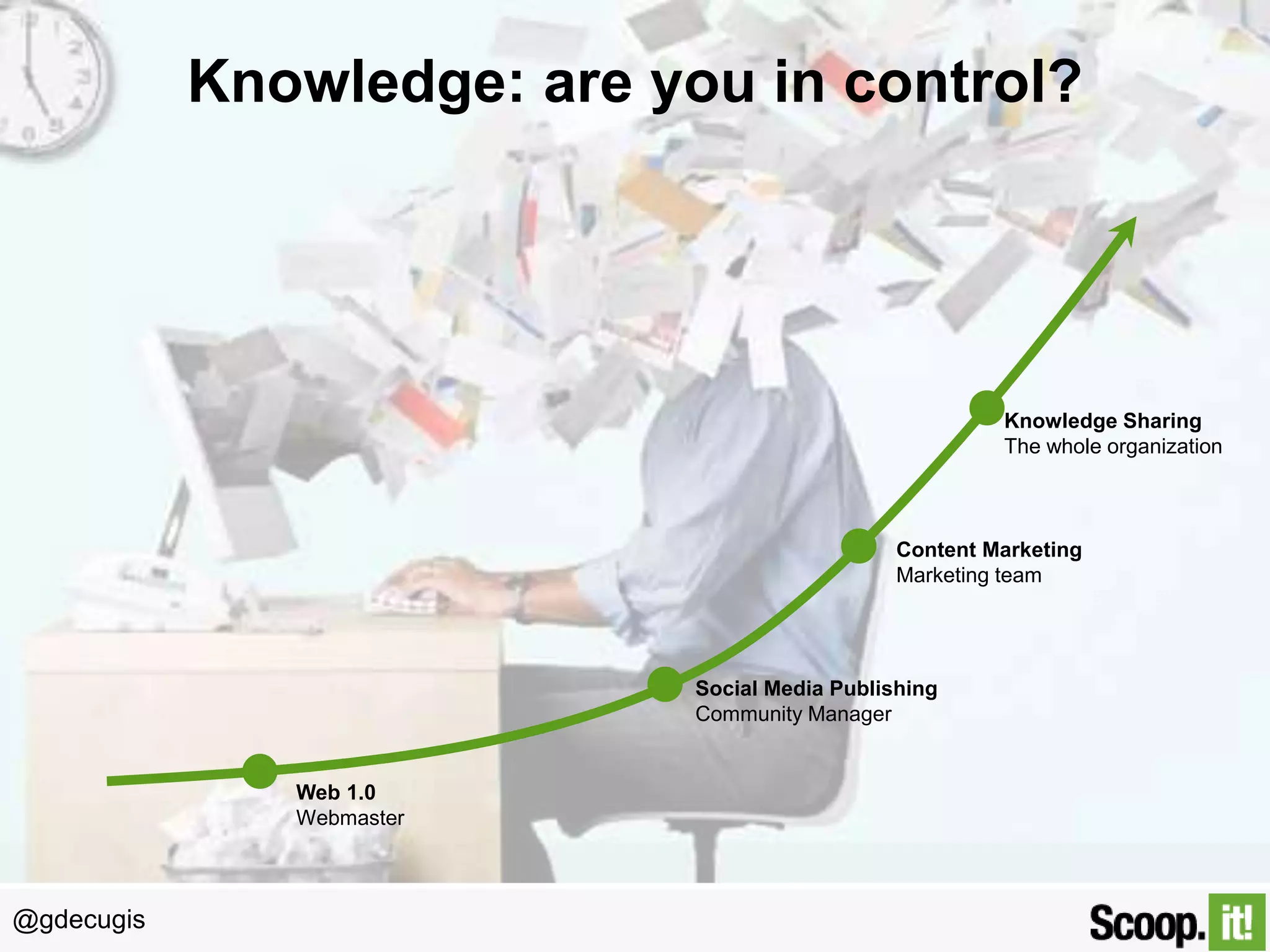 Knowledge: are you in control?

Knowledge Sharing
The whole organization

Content Marketing
Marketing team

Social Media Publishing
Community Manager

Web 1.0
Webmaster

@gdecugis

Scoop.it!